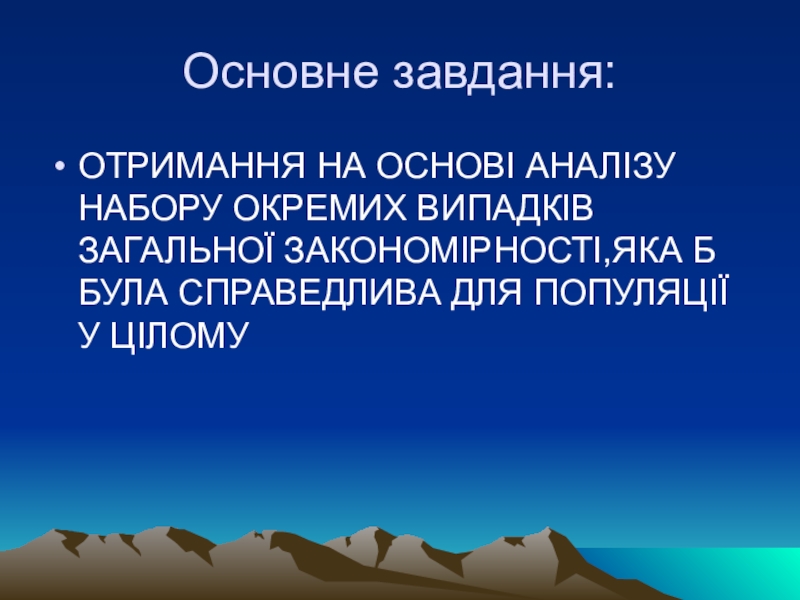 Основне завдання:

• ОТРИМАННЯ НА ОСНОВІ АНАЛІЗУ НАБОРУ ОКРЕМИХ ВИПАДКІВ ЗАГАЛЬНОЇ ЗАКОНОМІРНОСТІ,ЯКА Б БУЛА СПРАВЕДЛИВА ДЛЯ ПОПУЛЯЦІЇ У ЦІЛОМУ